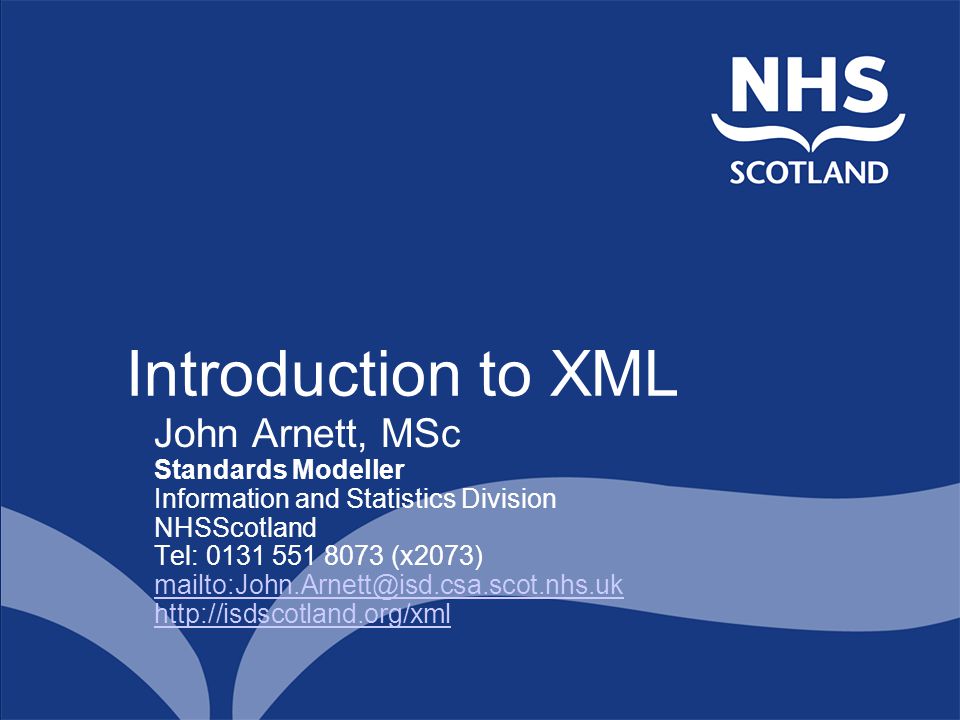 NHS
SCOTLAND

Introduction to XML

John Arnett, MSc
Standards Modeller
Information and Statistics Division
NHSScotland
Tel: 0131 551 8073 (x2073)
mailto:John.Arnett@isd.csa.scot.nhs.uk
http://isdscotland.org/xml